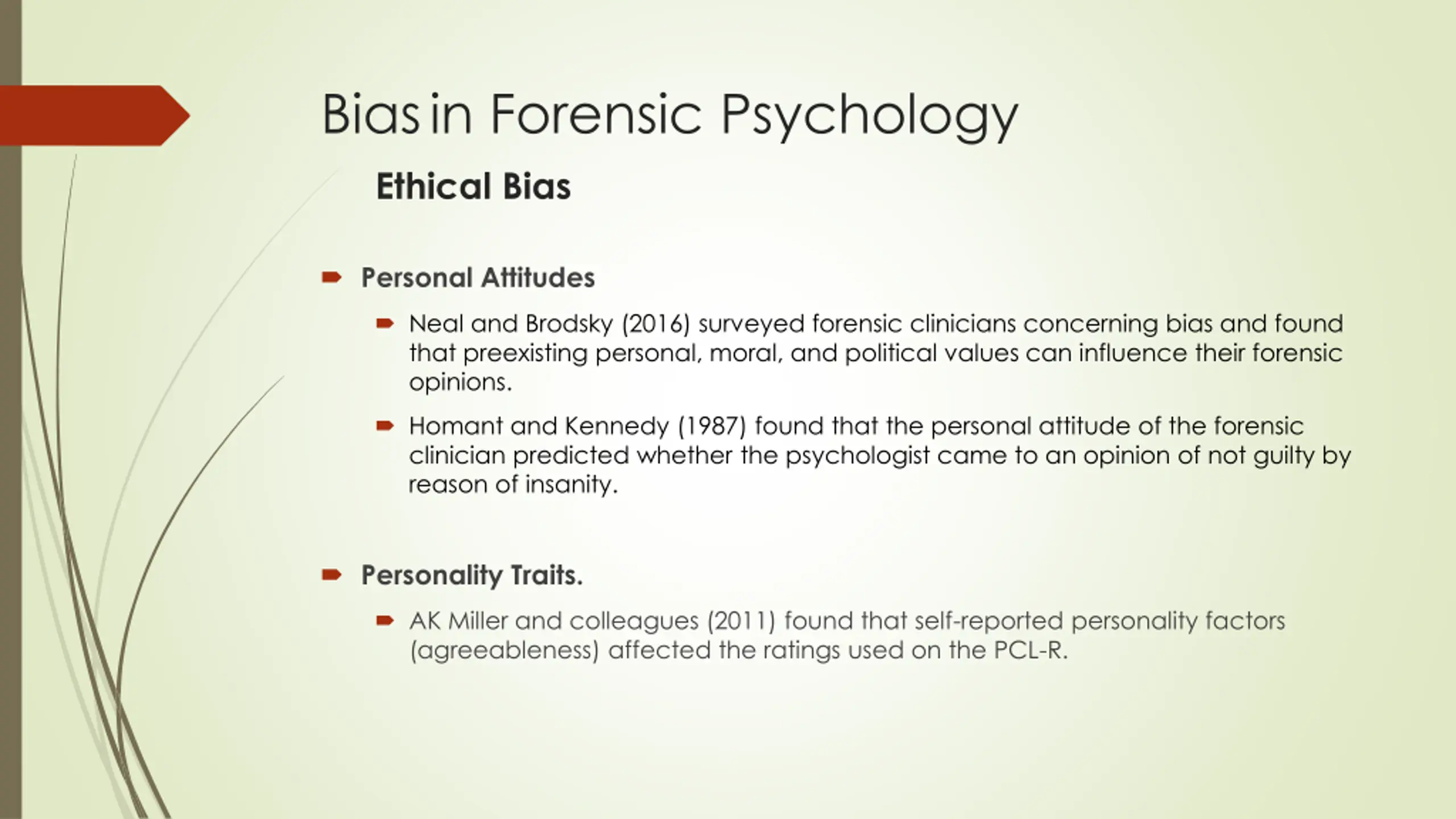 Bias in Forensic Psychology

Ethical Bias

Personal Attitudes

Neal and Brodsky (2016) surveyed forensic clinicians concerning bias and found that preexisting personal, moral, and political values can influence their forensic opinions.

Homant and Kennedy (1987) found that the personal attitude of the forensic clinician predicted whether the psychologist came to an opinion of not guilty by reason of insanity.

Personality Traits.

AK Miller and colleagues (2011) found that self-reported personality factors (agreeableness) affected the ratings used on the PCL-R.